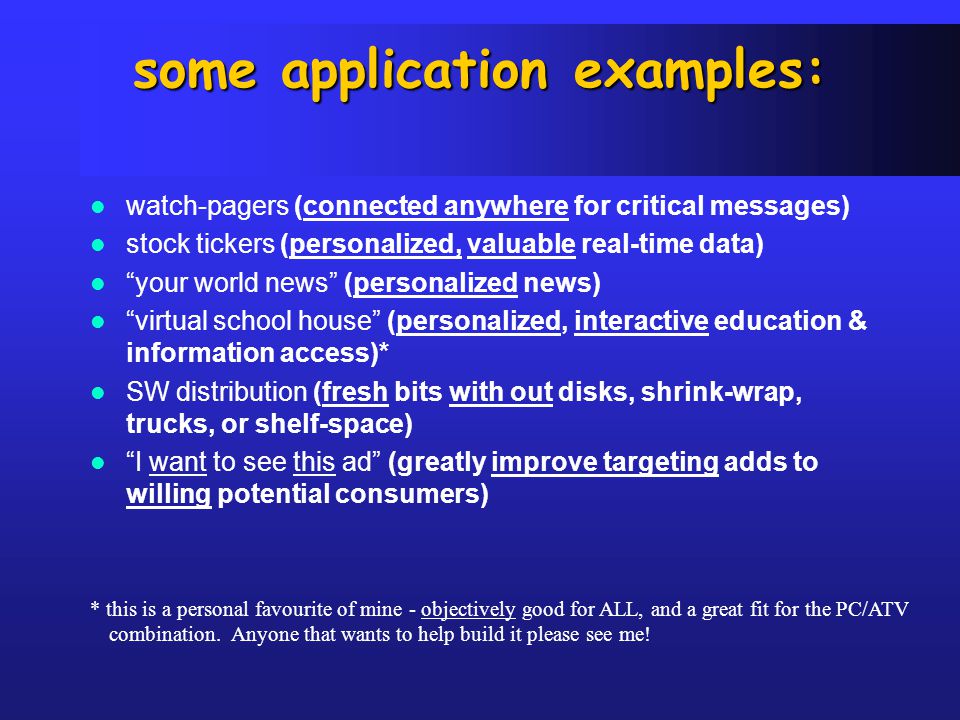 some application examples:

- watch-pagers (connected anywhere for critical messages)
- stock tickers (personalized, valuable real-time data)
- “your world news” (personalized news)
- “virtual school house” (personalized, interactive education & information access)*
- SW distribution (fresh bits with out disks, shrink-wrap, trucks, or shelf-space)
- “I want to see this ad” (greatly improve targeting adds to willing potential consumers)

* this is a personal favourite of mine - objectively good for ALL, and a great fit for the PC/ATV combination. Anyone that wants to help build it please see me!